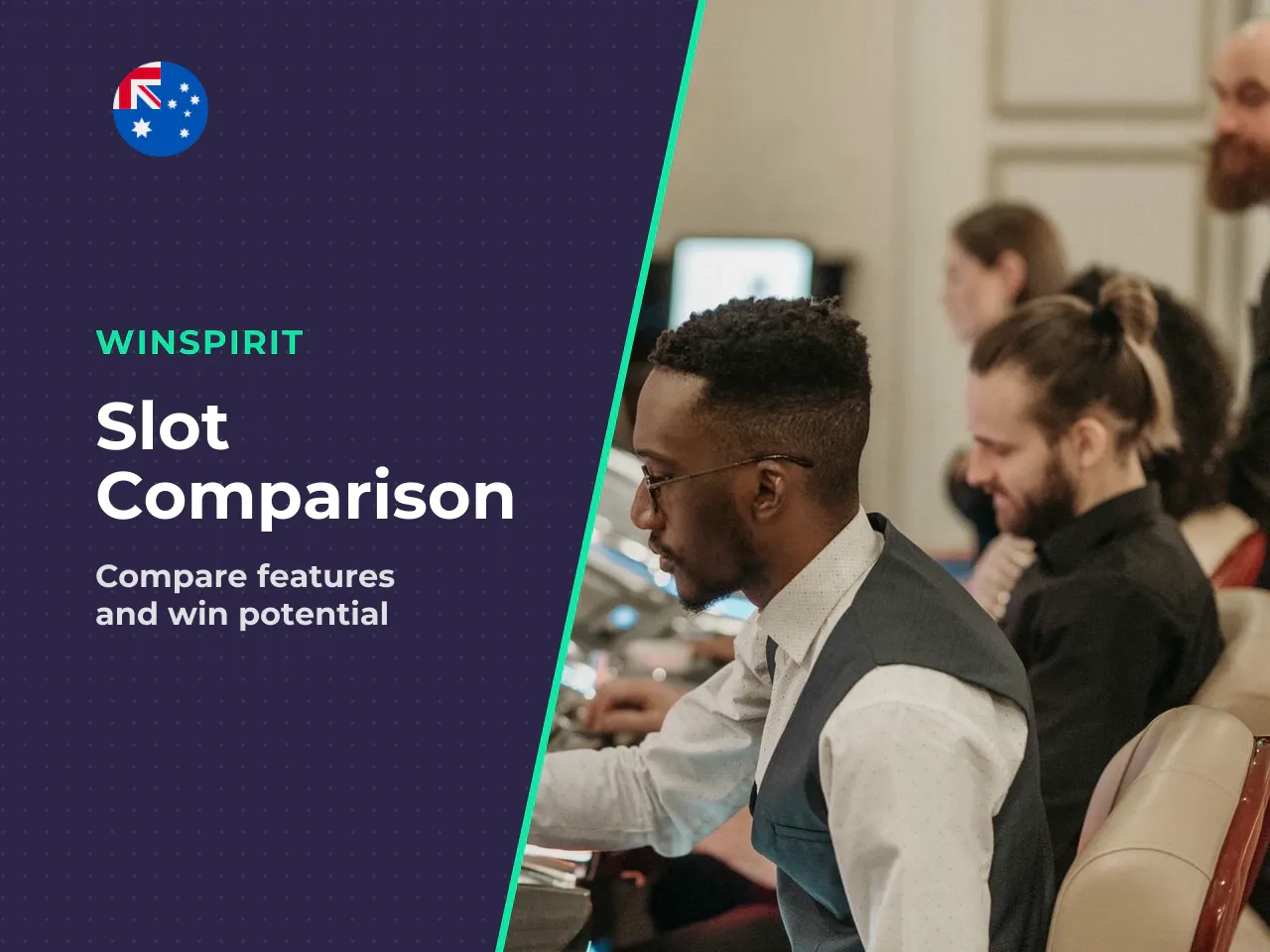 WINSPIRIT

Slot Comparison

Compare features and win potential